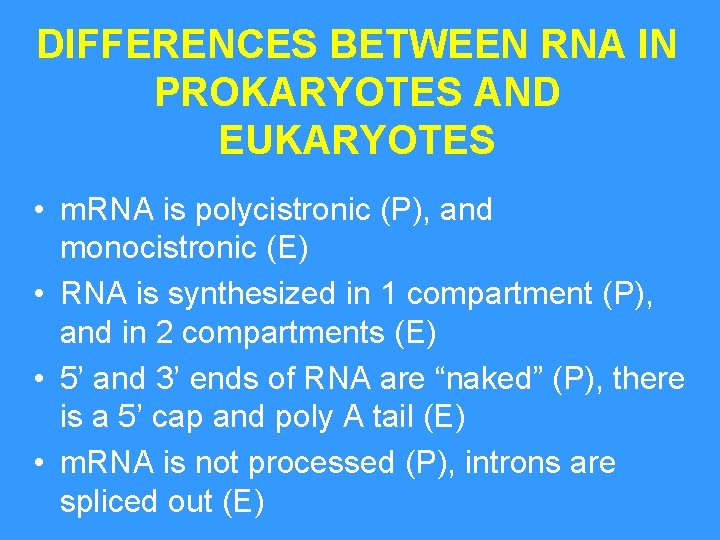 DIFFERENCES BETWEEN RNA IN PROKARYOTES AND EUKARYOTES

• mRNA is polycistronic (P), and monocistronic (E)

• RNA is synthesized in 1 compartment (P), and in 2 compartments (E)

• 5’ and 3’ ends of RNA are “naked” (P), there is a 5’ cap and poly A tail (E)

• mRNA is not processed (P), introns are spliced out (E)